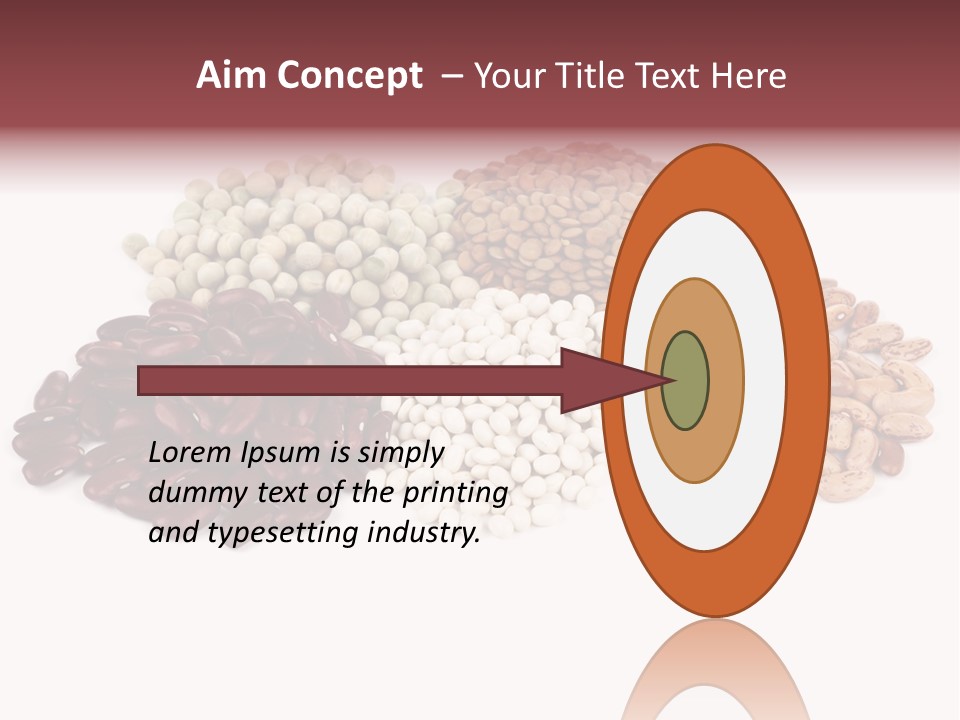 Aim Concept – Your Title Text Here

Lorem Ipsum is simply dummy text of the printing and typesetting industry.